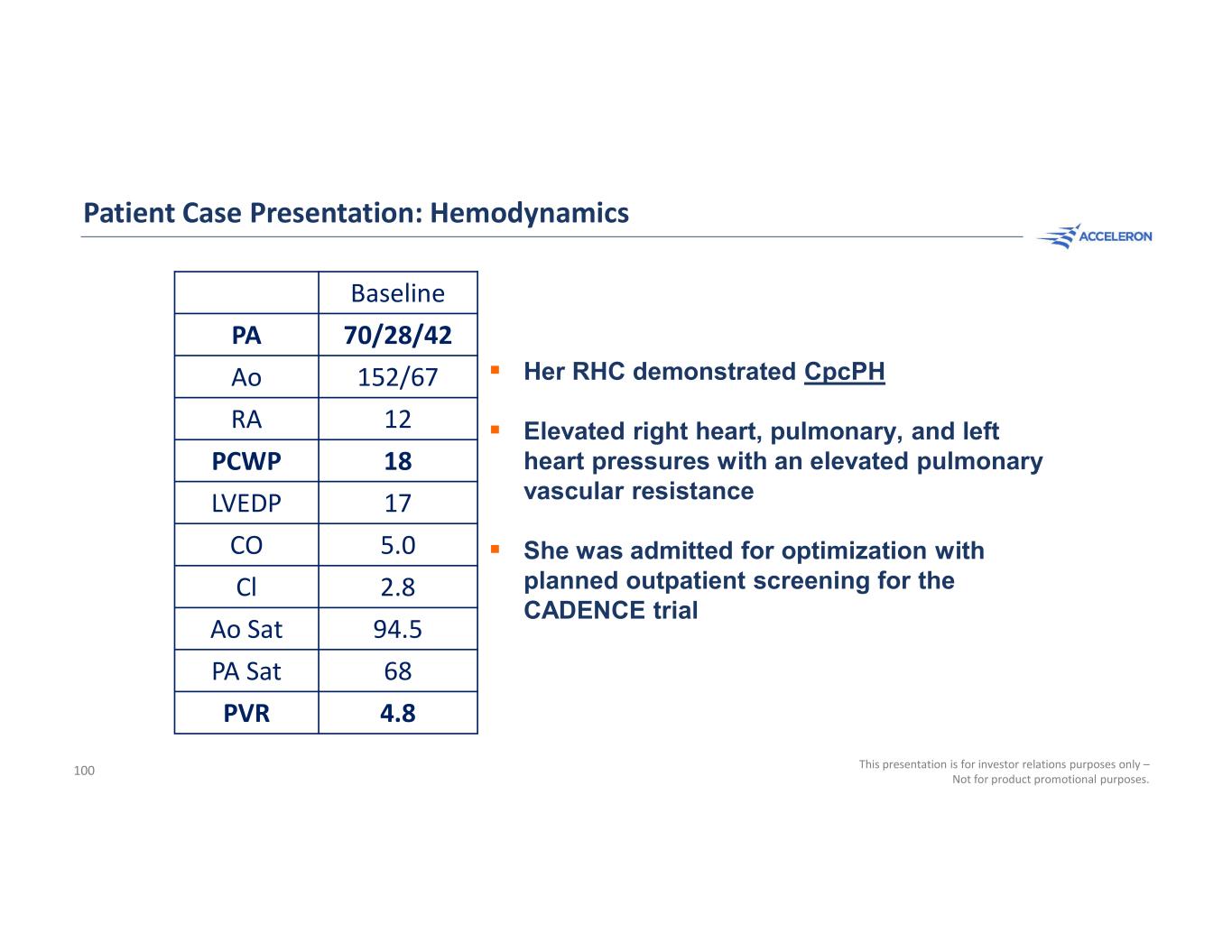 Patient Case Presentation: Hemodynamics

ACCELERON

| | Baseline |
|---|---|
| PA | 70/28/42 |
| Ao | 152/67 |
| RA | 12 |
| PCWP | 18 |
| LVEDP | 17 |
| CO | 5.0 |
| CI | 2.8 |
| Ao Sat | 94.5 |
| PA Sat | 68 |
| PVR | 4.8 |

▪ Her RHC demonstrated CpcPH

▪ Elevated right heart, pulmonary, and left heart pressures with an elevated pulmonary vascular resistance

▪ She was admitted for optimization with planned outpatient screening for the CADENCE trial

100

This presentation is for investor relations purposes only – Not for product promotional purposes.